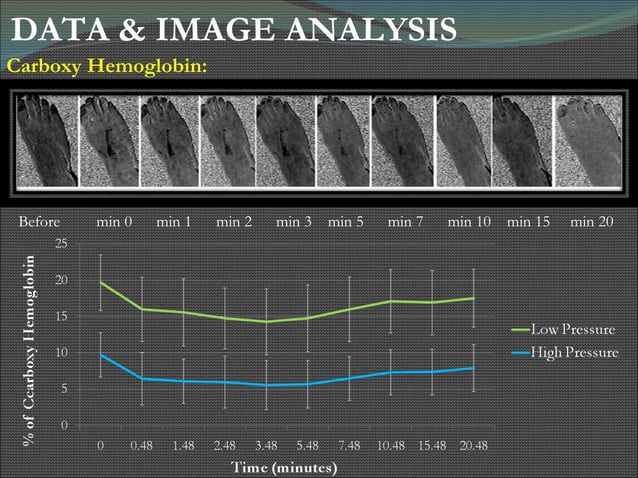 DATA & IMAGE ANALYSIS

Carboxy Hemoglobin:

Before min 0 min 1 min 2 min 3 min 5 min 7 min 10 min 15 min 20

% of Ccarboxy Hemoglobin

25
20
15
10
5
0

0 0.48 1.48 2.48 3.48 5.48 7.48 10.48 15.48 20.48

Time (minutes)

Low Pressure
High Pressure